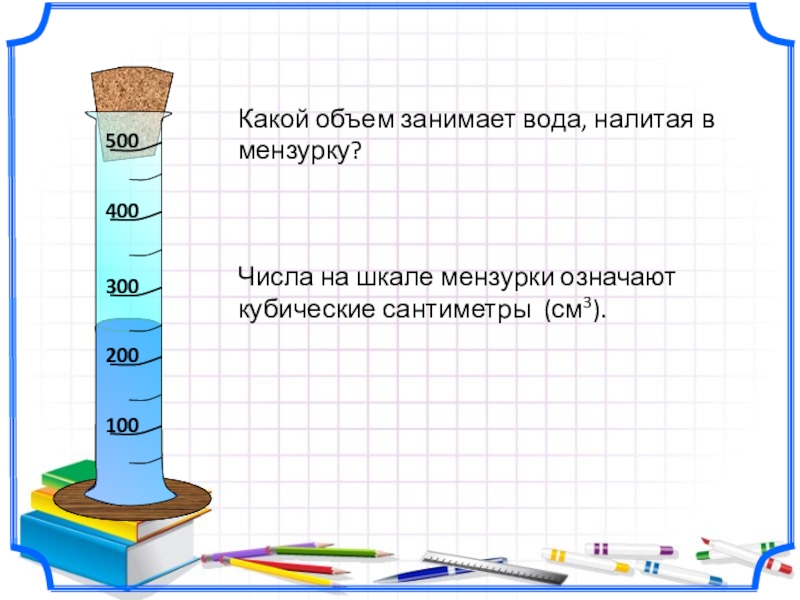 500

400

300

200

100

Какой объем занимает вода, налитая в мензурку?

Числа на шкале мензурки означают кубические сантиметры (см$^3$).